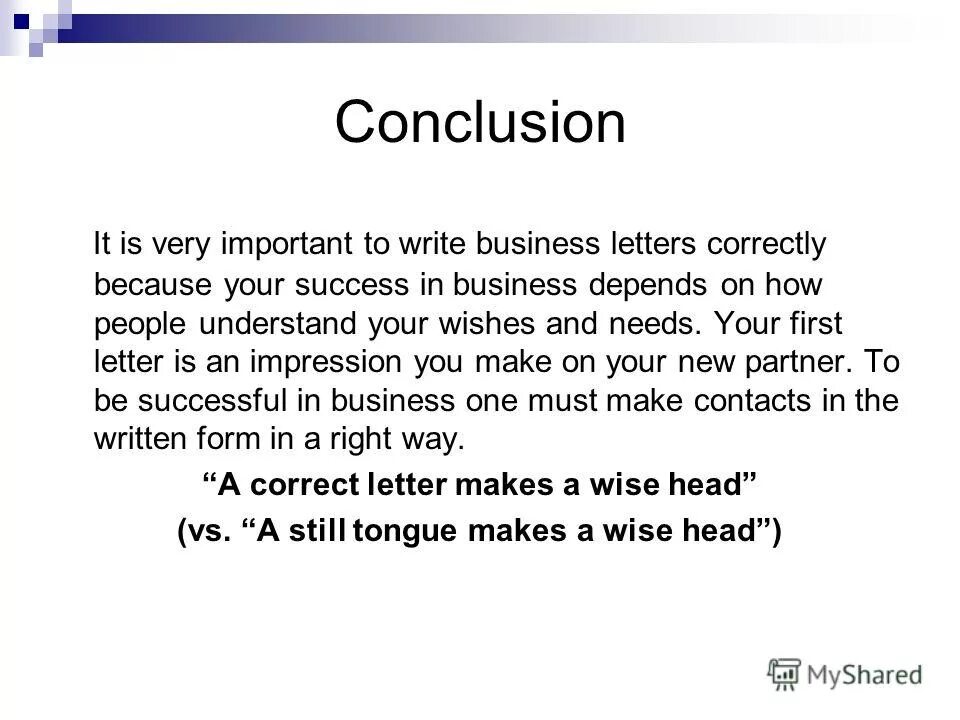 Conclusion

It is very important to write business letters correctly because your success in business depends on how people understand your wishes and needs. Your first letter is an impression you make on your new partner. To be successful in business one must make contacts in the written form in a right way.

“A correct letter makes a wise head”

(vs. “A still tongue makes a wise head”)

MyShared